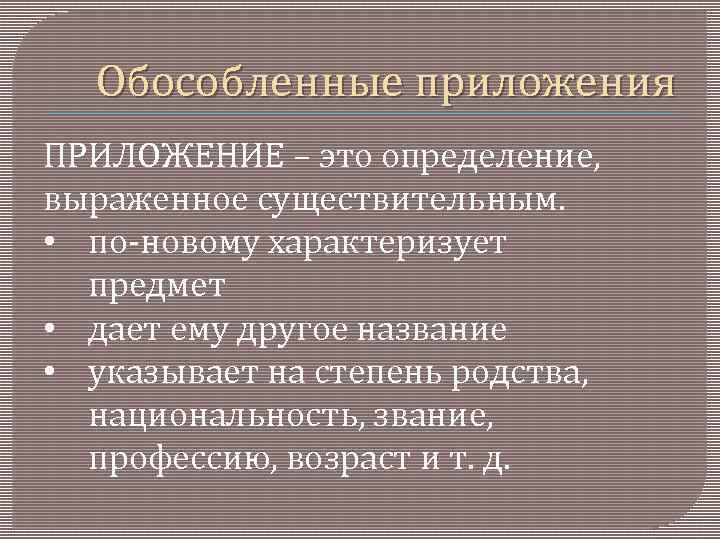 Обособленные приложения

ПРИЛОЖЕНИЕ – это определение, выраженное существительным.

• по-новому характеризует предмет
• дает ему другое название
• указывает на степень родства, национальность, звание, профессию, возраст и т. д.